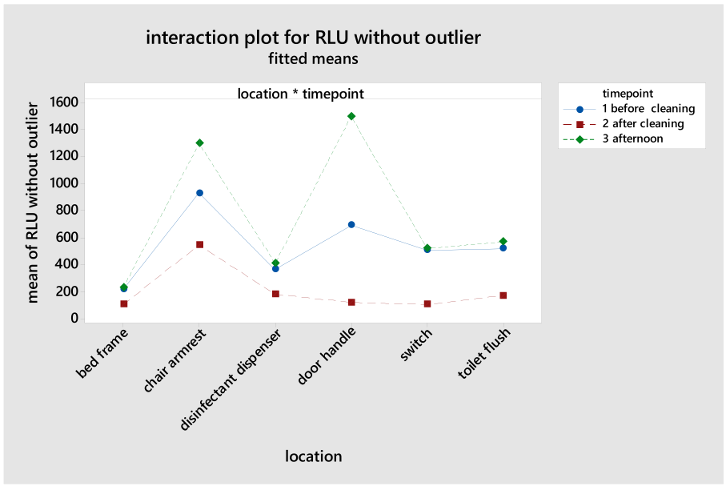 interaction plot for RLU without outlier
fitted means

location * timepoint

mean of RLU without outlier

1600
1400
1200
1000
800
600
400
200
0

bed frame
chair armrest
disinfectant dispenser
door handle
switch
toilet flush

location

timepoint
1 before cleaning
2 after cleaning
3 afternoon